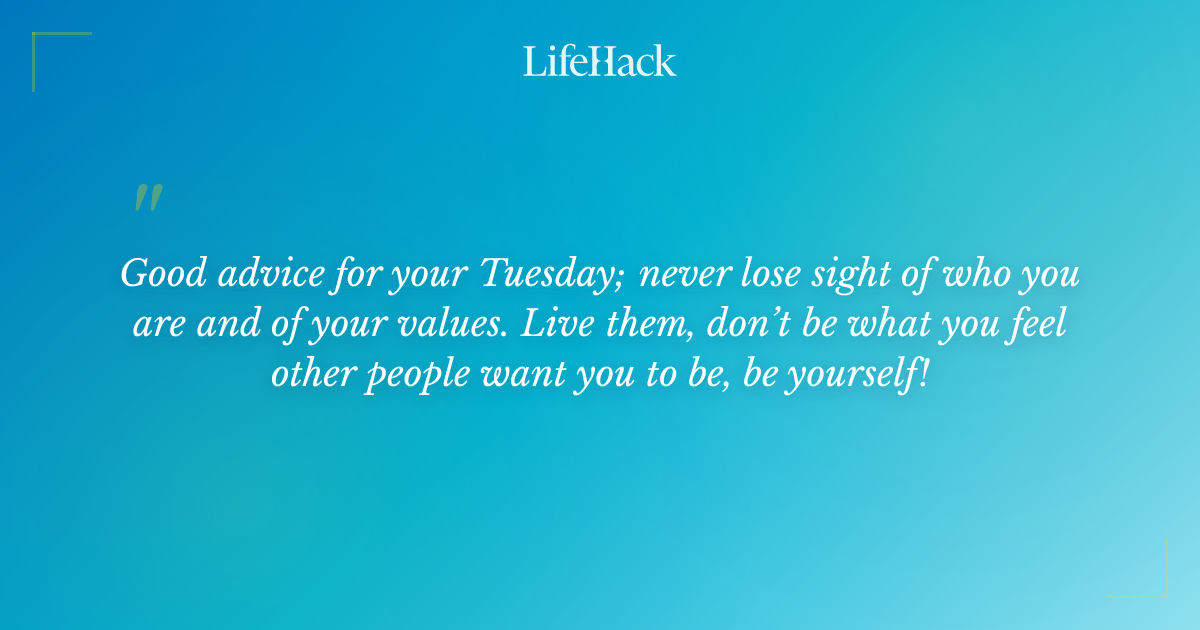 LifeHack

"

Good advice for your Tuesday; never lose sight of who you are and of your values. Live them, don't be what you feel other people want you to be, be yourself!